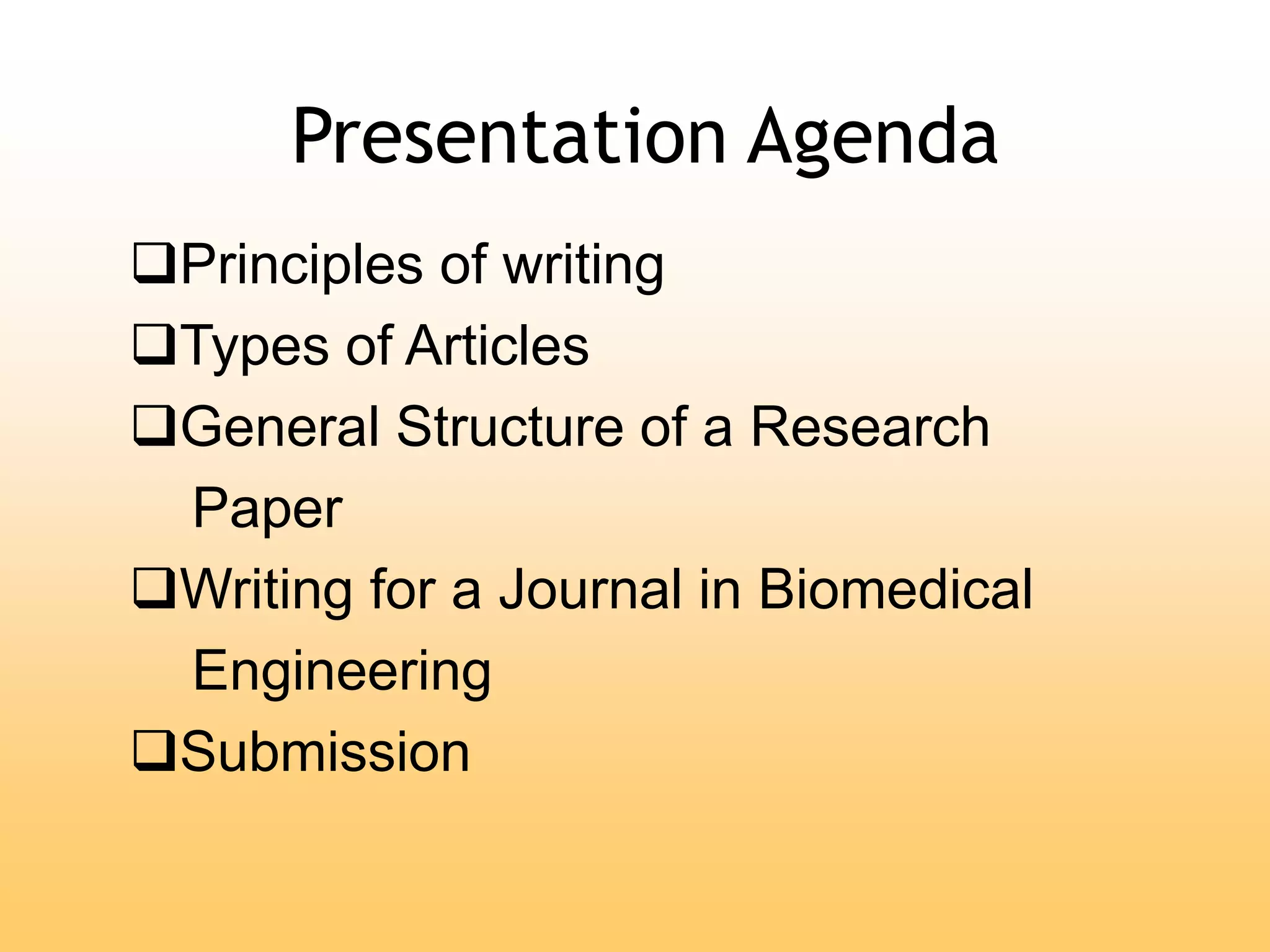 Presentation Agenda

❑Principles of writing

❑Types of Articles

❑General Structure of a Research Paper

❑Writing for a Journal in Biomedical Engineering

❑Submission